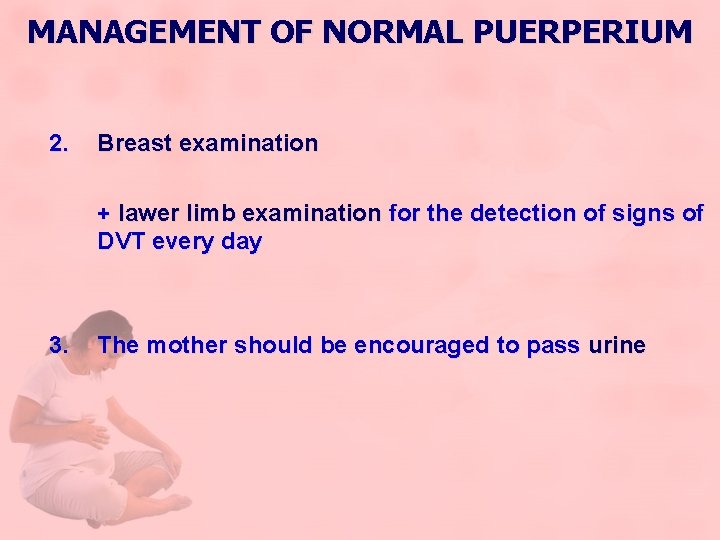 MANAGEMENT OF NORMAL PUERPERIUM

2. Breast examination

+ lawer limb examination for the detection of signs of DVT every day

3. The mother should be encouraged to pass urine